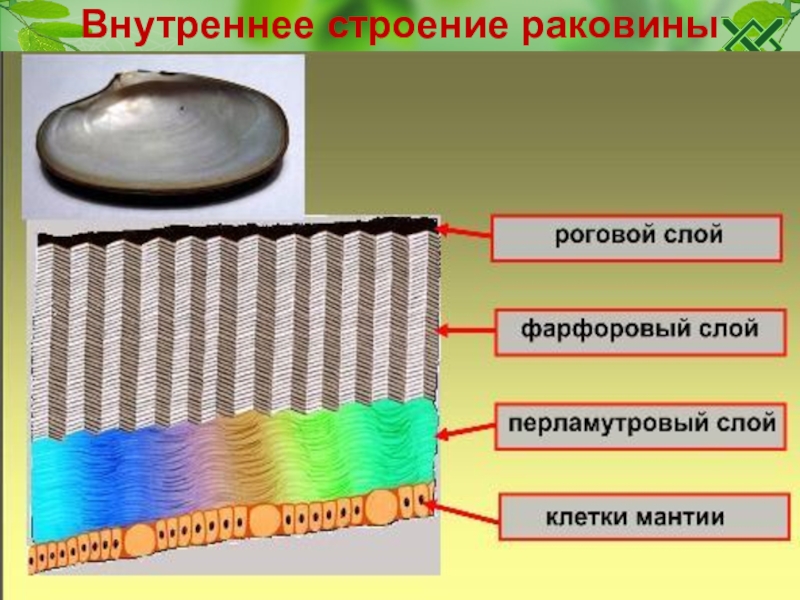 Внутреннее строение раковины

роговой слой

фарфоровый слой

перламутровый слой

клетки мантии